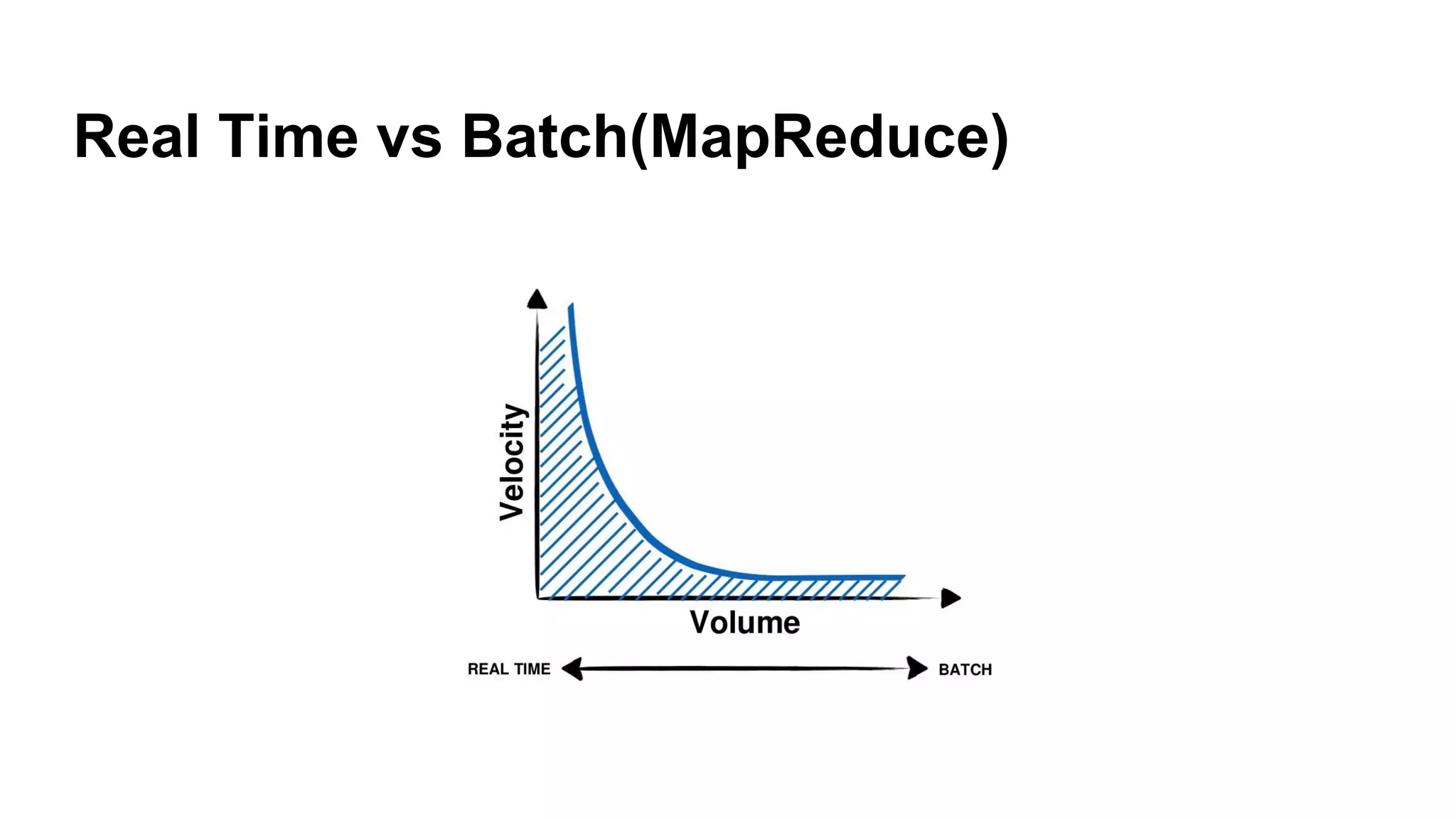 Real Time vs Batch(MapReduce)

Velocity

Volume

REAL TIME

BATCH